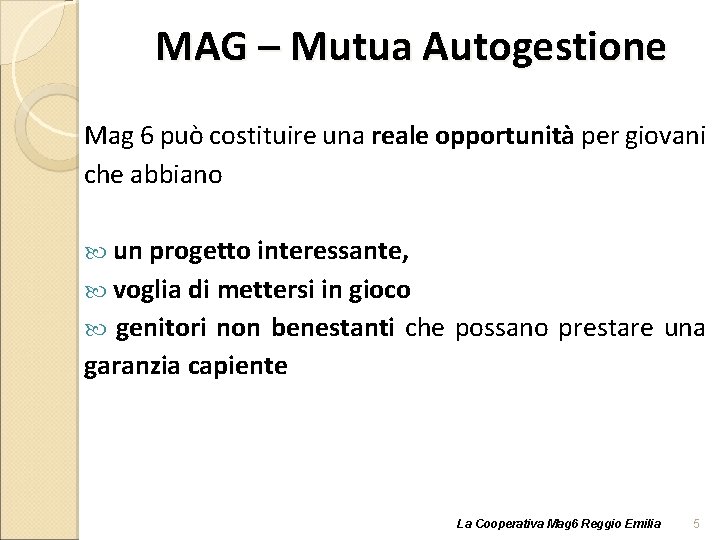 MAG – Mutua Autogestione

Mag 6 può costituire una reale opportunità per giovani che abbiano

un progetto interessante,
voglia di mettersi in gioco
genitori non benestanti che possano prestare una garanzia capiente

La Cooperativa Mag6 Reggio Emilia 5